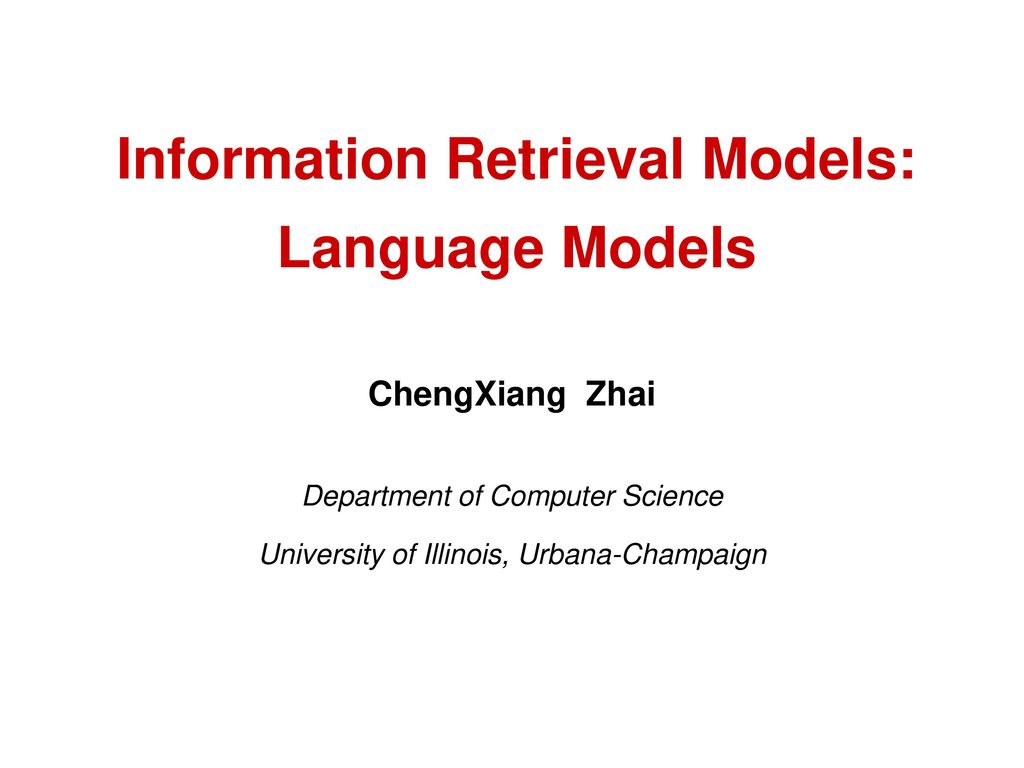 Information Retrieval Models:
Language Models

ChengXiang Zhai

Department of Computer Science
University of Illinois, Urbana-Champaign